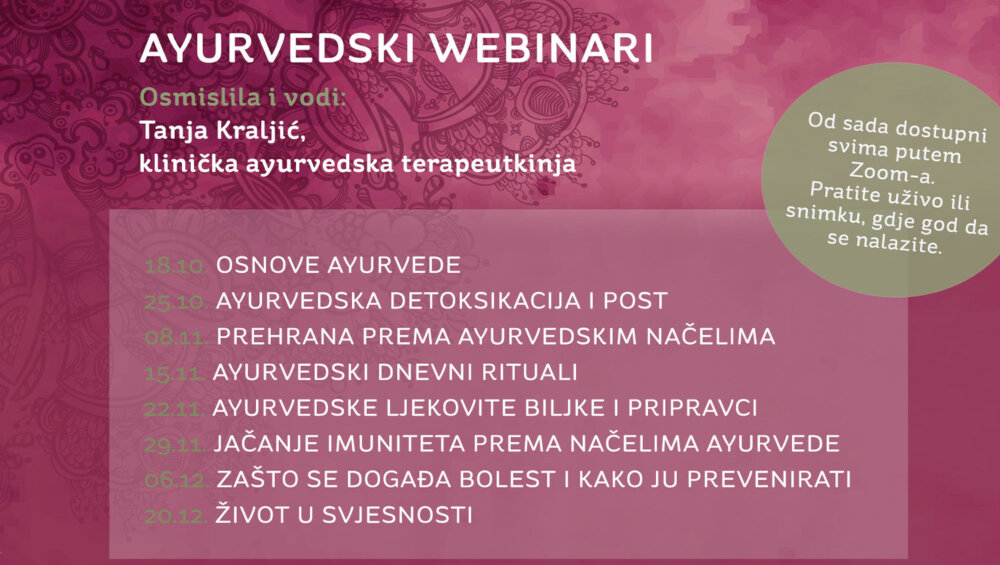 AYURVEDSKI WEBINARI

Osmislila i vodi:
Tanja Kraljić,
klinička ayurvedska terapeutkinja

Od sada dostupni svima putem Zoom-a. Pratite uživo ili snimku, gdje god da se nalazite.

18.10. OSNOVE AYURVEDE
25.10. AYURVEDSKA DETOKSIKACIJA I POST
08.11. PREHRANA PREMA AYURVEDSKIM NAČELIMA
15.11. AYURVEDSKI DNEVNI RITUALI
22.11. AYURVEDSKE LJEKOVITE BILJKE I PRIPRAVCI
29.11. JAČANJE IMUNITETA PREMA NAČELIMA AYURVEDE
06.12. ZAŠTO SE DOGAĐA BOLEST I KAKO JU PREVENIRATI
20.12. ŽIVOT U SVJESNOSTI